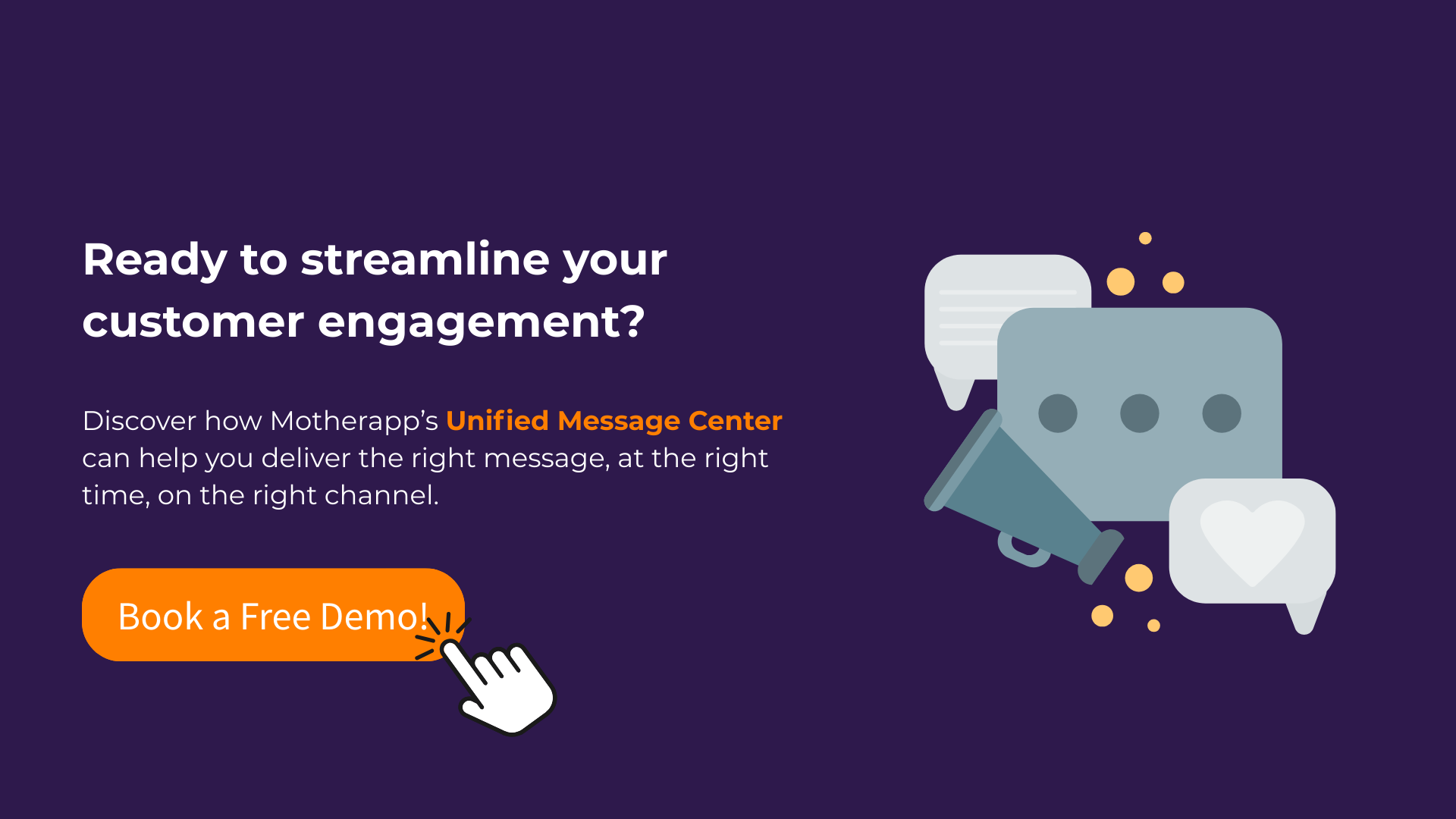 Ready to streamline your customer engagement?

Discover how Motherapp’s Unified Message Center can help you deliver the right message, at the right time, on the right channel.

Book a Free Demo!